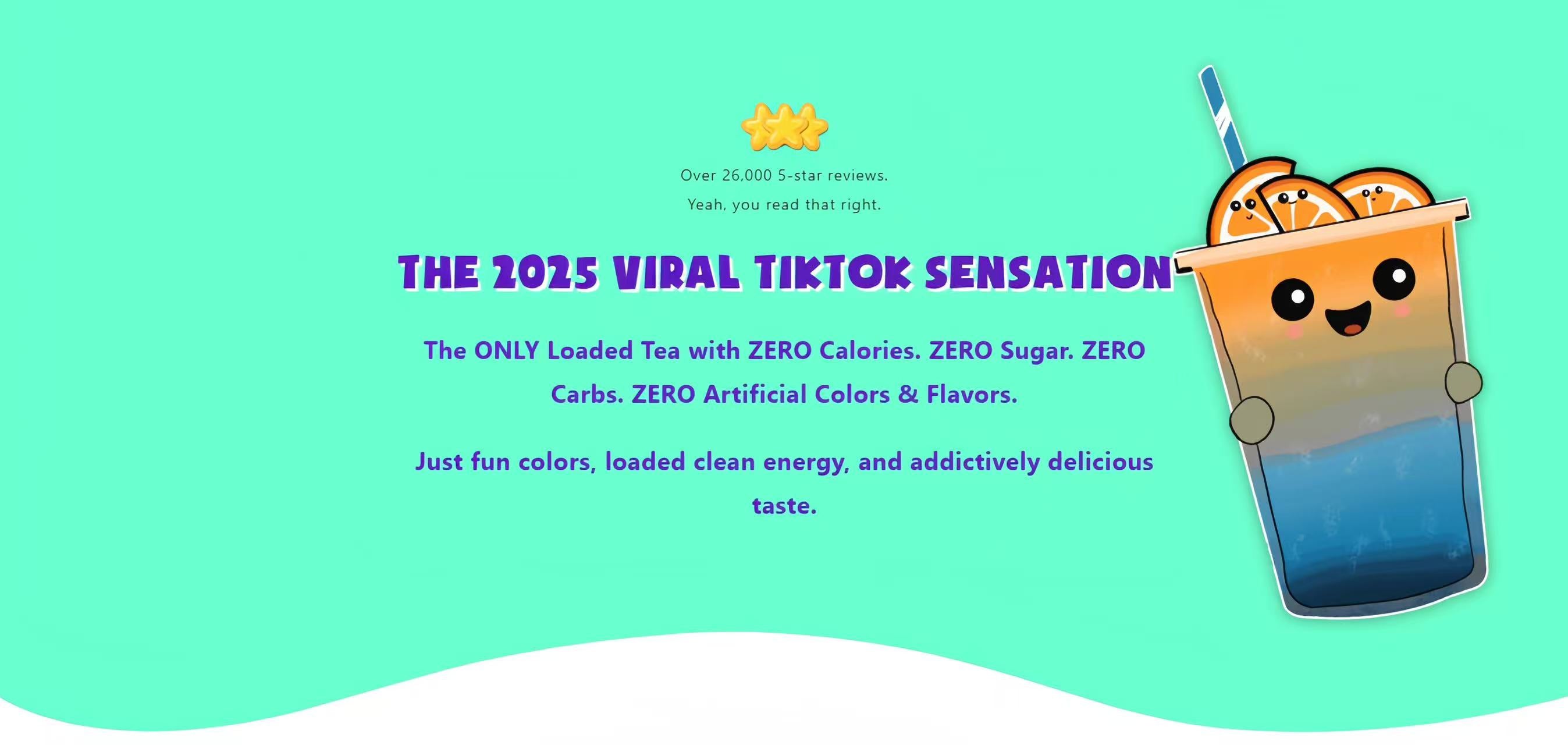 Over 26,000 5-star reviews.
Yeah, you read that right.

THE 2025 VIRAL TIKTOK SENSATION

The ONLY Loaded Tea with ZERO Calories. ZERO Sugar. ZERO Carbs. ZERO Artificial Colors & Flavors.

Just fun colors, loaded clean energy, and addictively delicious taste.